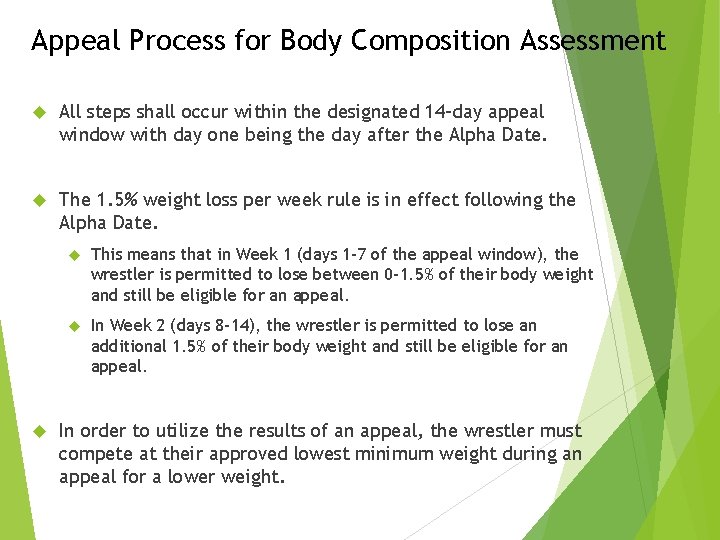 Appeal Process for Body Composition Assessment

All steps shall occur within the designated 14-day appeal window with day one being the day after the Alpha Date.

The 1.5% weight loss per week rule is in effect following the Alpha Date.

This means that in Week 1 (days 1-7 of the appeal window), the wrestler is permitted to lose between 0-1.5% of their body weight and still be eligible for an appeal.

In Week 2 (days 8-14), the wrestler is permitted to lose an additional 1.5% of their body weight and still be eligible for an appeal.

In order to utilize the results of an appeal, the wrestler must compete at their approved lowest minimum weight during an appeal for a lower weight.